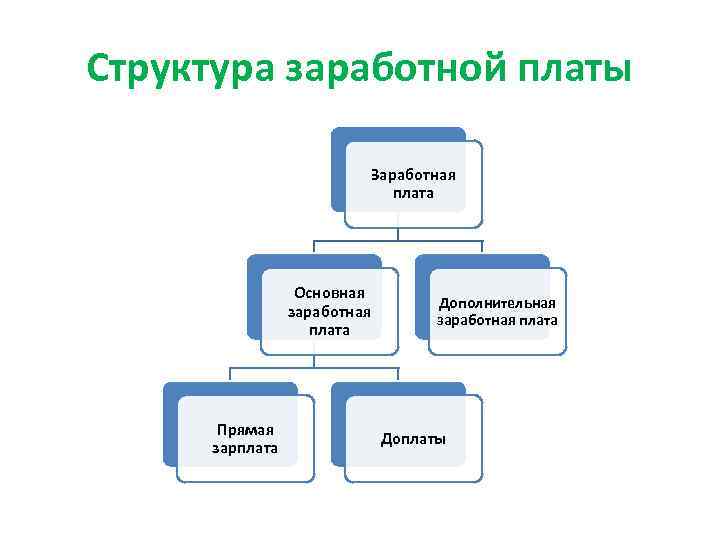 Структура заработной платы

Заработная плата

Основная заработная плата

Дополнительная заработная плата

Прямая зарплата

Доплаты